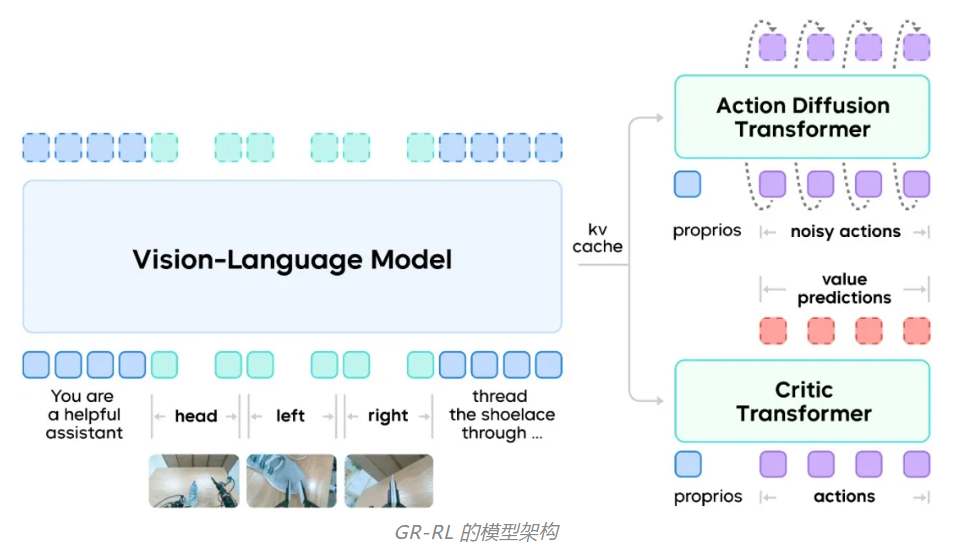 Vision-Language Model

You are a helpful assistant

head

left

right

thread the shoelace through ...

kv cache

Action Diffusion Transformer

proprios

noisy actions

value predictions

Critic Transformer

proprios

actions

GR-RL 的模型架构